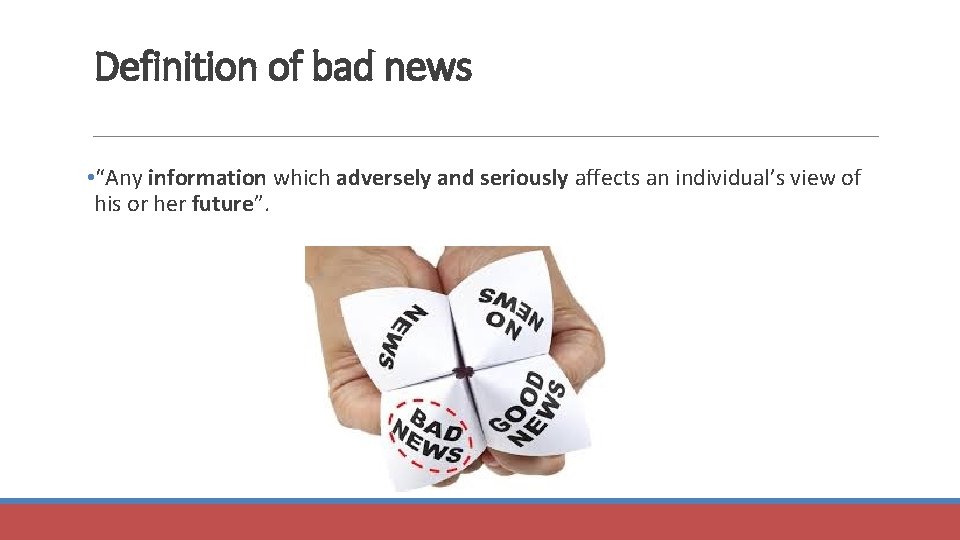 Definition of bad news

•"Any information which adversely and seriously affects an individual's view of his or her future".

NEWS

NO NEWS

BAD NEWS

GOOD NEWS